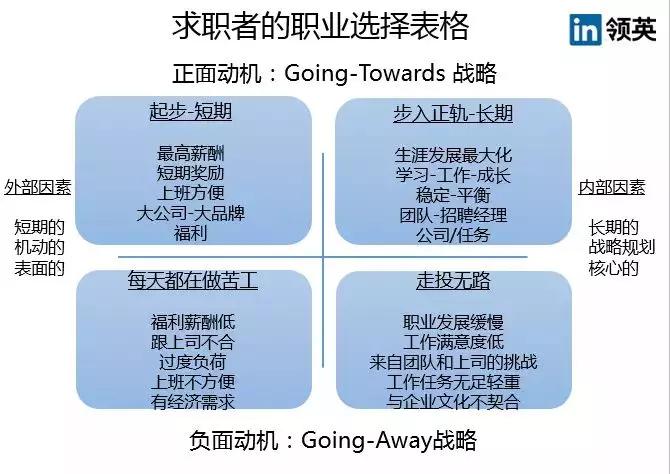 求职者的职业选择表格

in 领英

正面动机：Going-Towards 战略

外部因素

短期的
机动的
表面的

起步-短期

最高薪酬
短期奖励
上班方便
大公司-大品牌
福利

步入正轨-长期

生涯发展最大化
学习-工作-成长
稳定-平衡
团队-招聘经理
公司/任务

内部因素

长期的
战略规划
核心的

每天都在做苦工

福利薪酬低
跟上司不合
过度负荷
上班不方便
有经济需求

走投无路

职业发展缓慢
工作满意度低
来自团队和上司的挑战
工作任务无足轻重
与企业文化不契合

负面动机：Going-Away战略